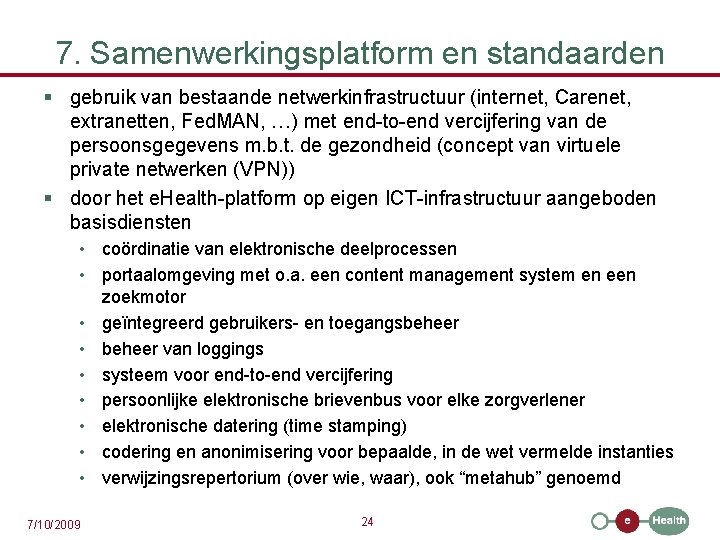 7. Samenwerkingsplatform en standaarden

▪ gebruik van bestaande netwerkinfrastructuur (internet, Carenet, extranetten, FedMAN, …) met end-to-end vercijfering van de persoonsgegevens m.b.t. de gezondheid (concept van virtuele private netwerken (VPN))

▪ door het eHealth-platform op eigen ICT-infrastructuur aangeboden basisdiensten

• coördinatie van elektronische deelprocessen
• portaalomgeving met o.a. een content management system en een zoekmotor
• geïntegreerd gebruikers- en toegangsbeheer
• beheer van loggings
• systeem voor end-to-end vercijfering
• persoonlijke elektronische brievenbus voor elke zorgverlener
• elektronische datering (time stamping)
• codering en anonimisering voor bepaalde, in de wet vermelde instanties
• verwijzingsrepertorium (over wie, waar), ook “metahub” genoemd

7/10/2009

24

e Health